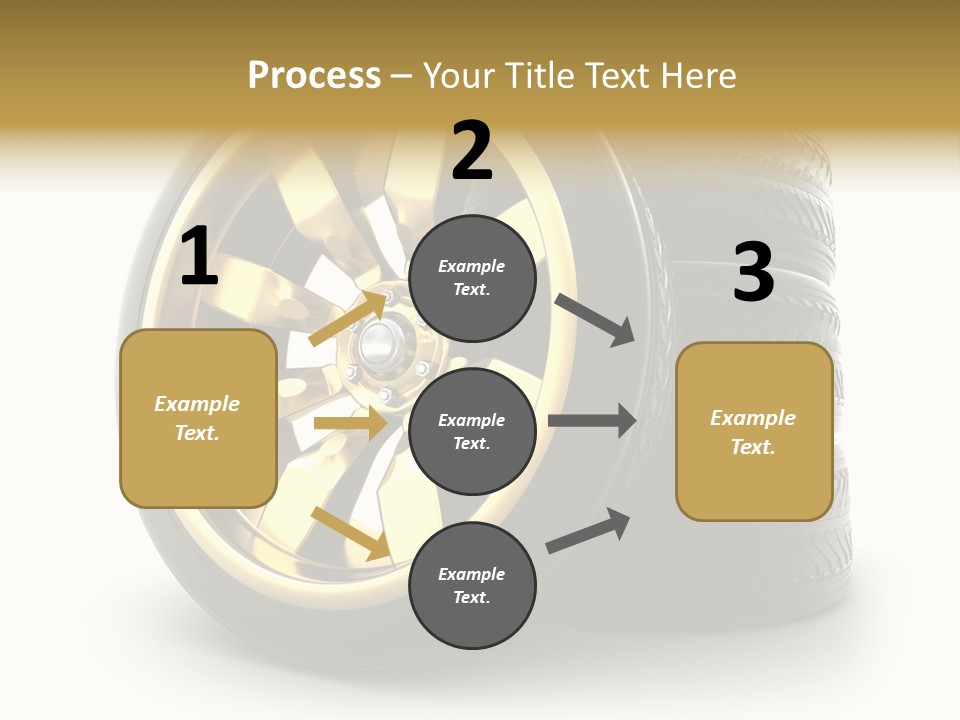 Process – Your Title Text Here

1

Example Text.

2

Example Text.

Example Text.

Example Text.

3

Example Text.